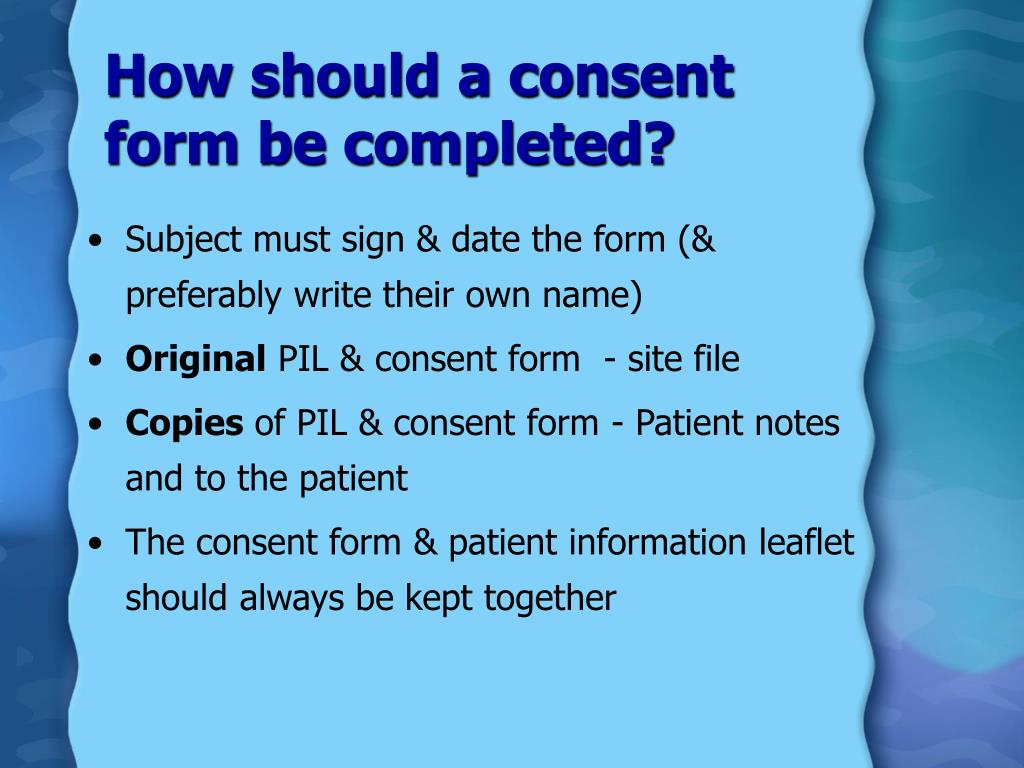 How should a consent form be completed?

• Subject must sign & date the form (& preferably write their own name)
• Original PIL & consent form - site file
• Copies of PIL & consent form - Patient notes and to the patient
• The consent form & patient information leaflet should always be kept together